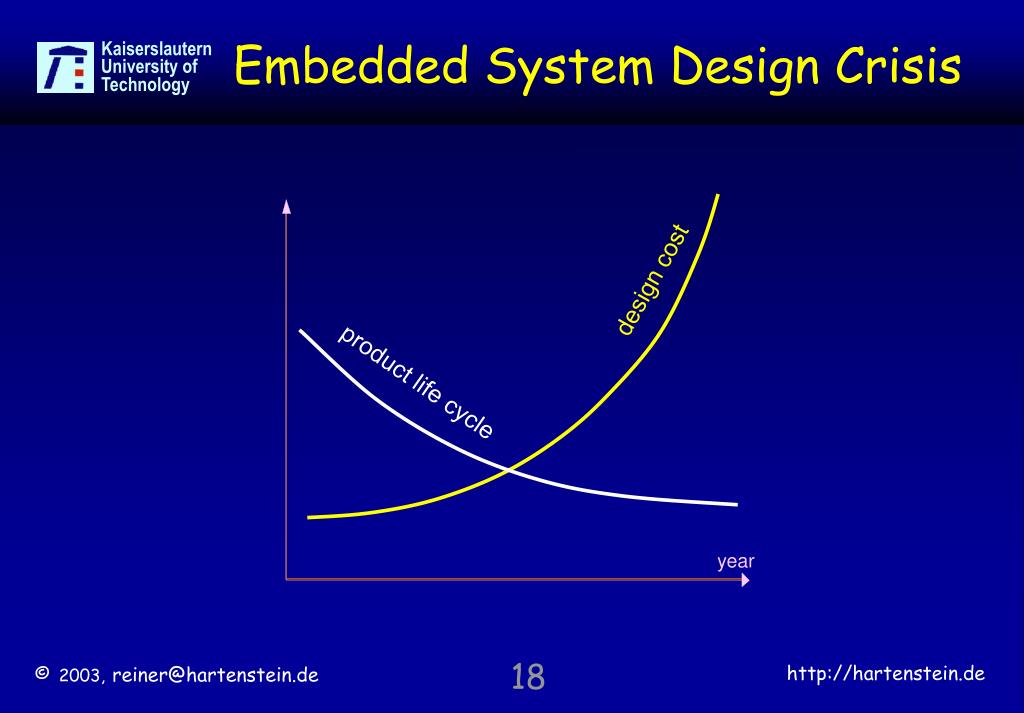 Kaiserslautern University of Technology

Embedded System Design Crisis

design cost

product life cycle

year

© 2003, reiner@hartenstein.de

18

http://hartenstein.de